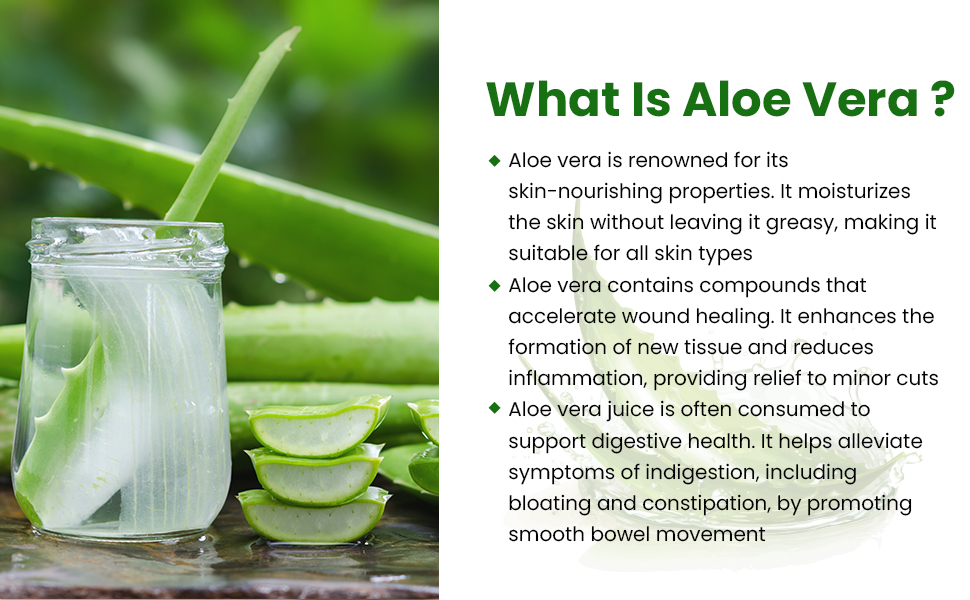 What Is Aloe Vera ?

◆ Aloe vera is renowned for its skin-nourishing properties. It moisturizes the skin without leaving it greasy, making it suitable for all skin types

◆ Aloe vera contains compounds that accelerate wound healing. It enhances the formation of new tissue and reduces inflammation, providing relief to minor cuts

◆ Aloe vera juice is often consumed to support digestive health. It helps alleviate symptoms of indigestion, including bloating and constipation, by promoting smooth bowel movement